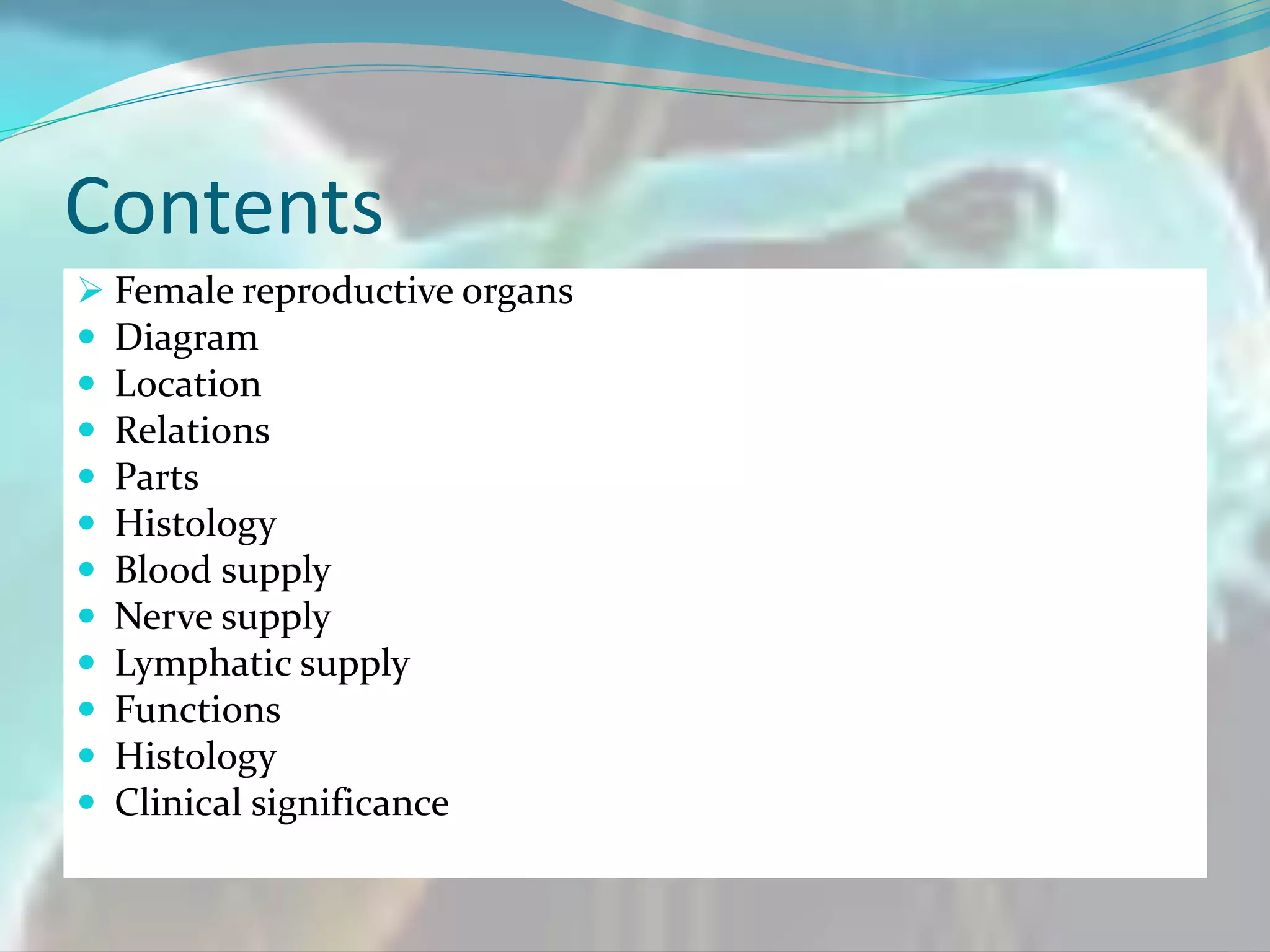 Contents

➢ Female reproductive organs
• Diagram
• Location
• Relations
• Parts
• Histology
• Blood supply
• Nerve supply
• Lymphatic supply
• Functions
• Histology
• Clinical significance